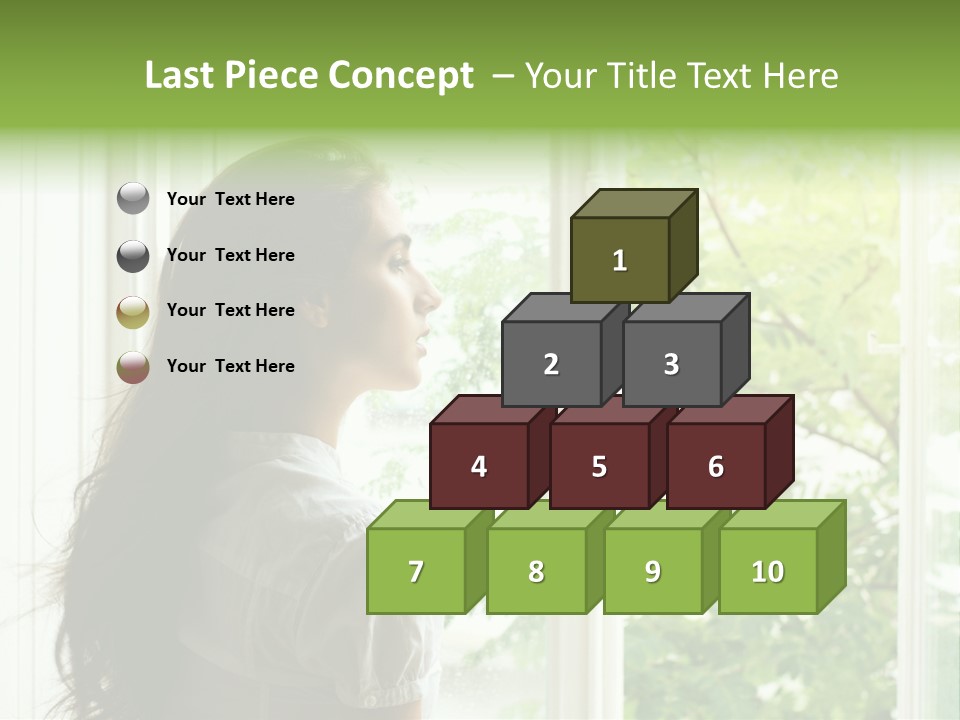 Last Piece Concept – Your Title Text Here

Your Text Here

Your Text Here

Your Text Here

Your Text Here

1

2

3

4

5

6

7

8

9

10